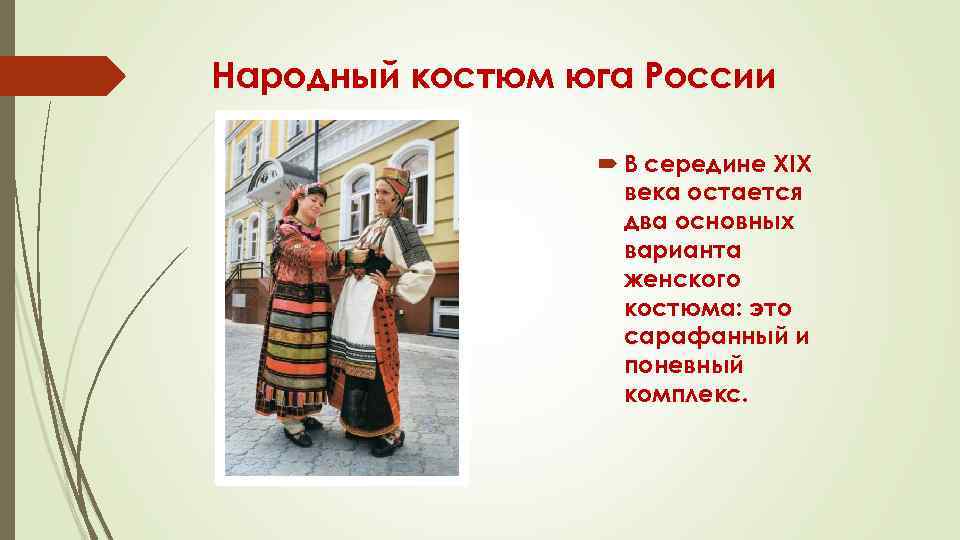 Народный костюм юга России

В середине XIX века остается два основных варианта женского костюма: это сарафанный и поневный комплекс.